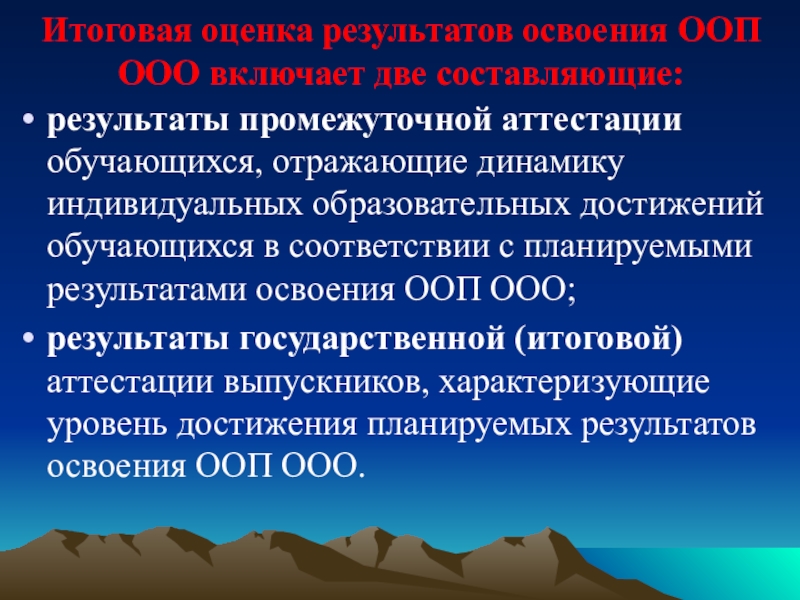 Итоговая оценка результатов освоения ООП ООО включает две составляющие:

• результаты промежуточной аттестации обучающихся, отражающие динамику индивидуальных образовательных достижений обучающихся в соответствии с планируемыми результатами освоения ООП ООО;

• результаты государственной (итоговой) аттестации выпускников, характеризующие уровень достижения планируемых результатов освоения ООП ООО.